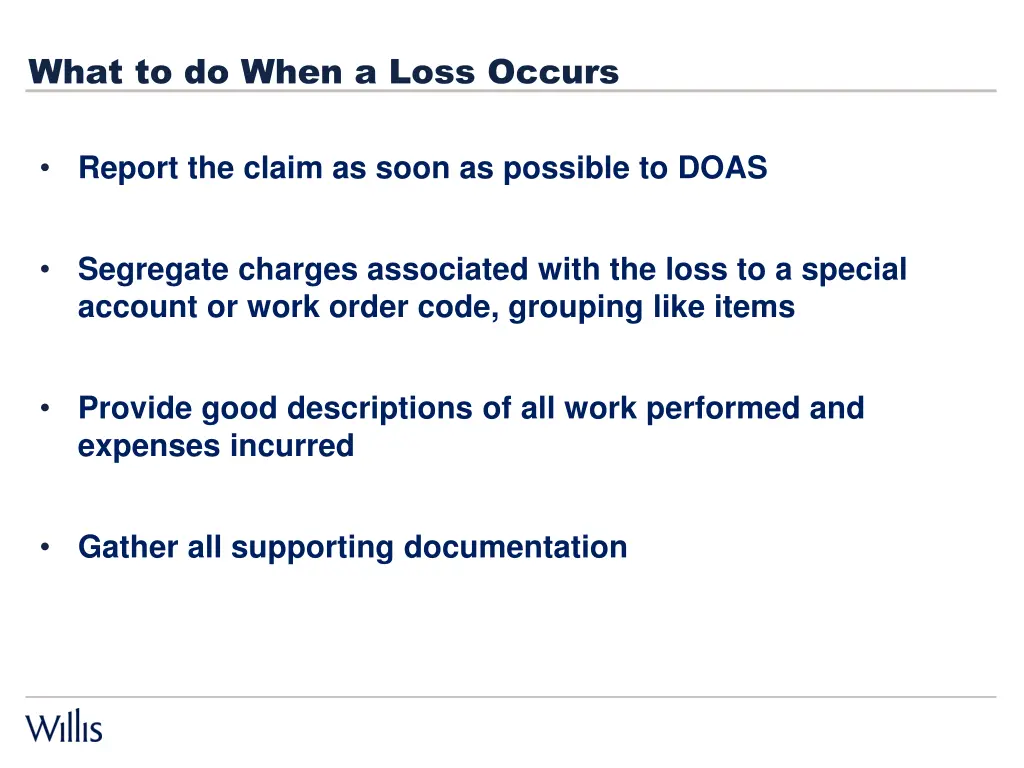 What to do When a Loss Occurs

• Report the claim as soon as possible to DOAS

• Segregate charges associated with the loss to a special account or work order code, grouping like items

• Provide good descriptions of all work performed and expenses incurred

• Gather all supporting documentation

Willis